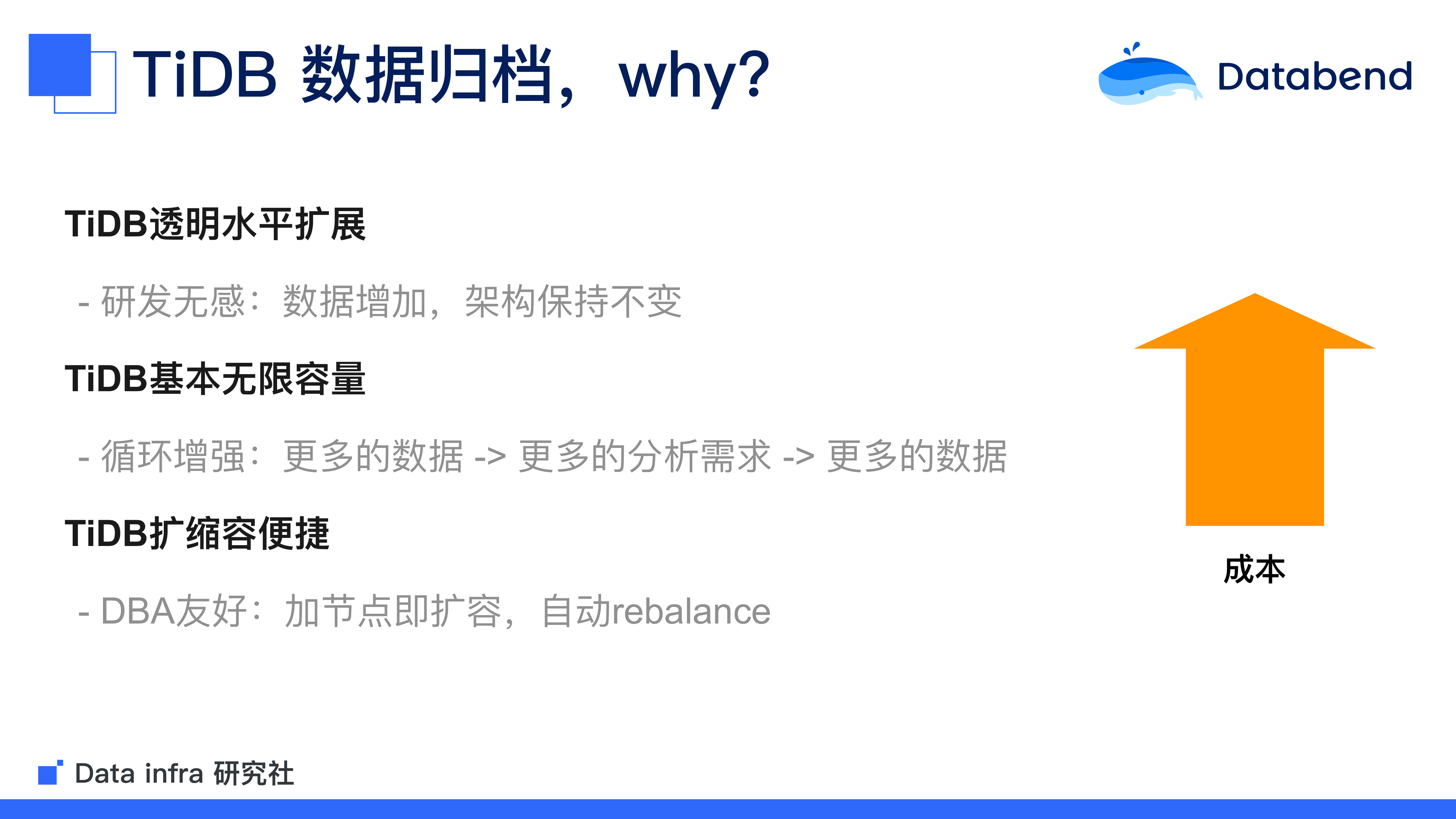 TiDB 数据归档，why?

Databend

TiDB透明水平扩展

- 研发无感：数据增加，架构保持不变

TiDB基本无限容量

- 循环增强：更多的数据 -> 更多的分析需求 -> 更多的数据

TiDB扩缩容便捷

- DBA友好：加节点即扩容，自动rebalance

成本

Data infra 研究社